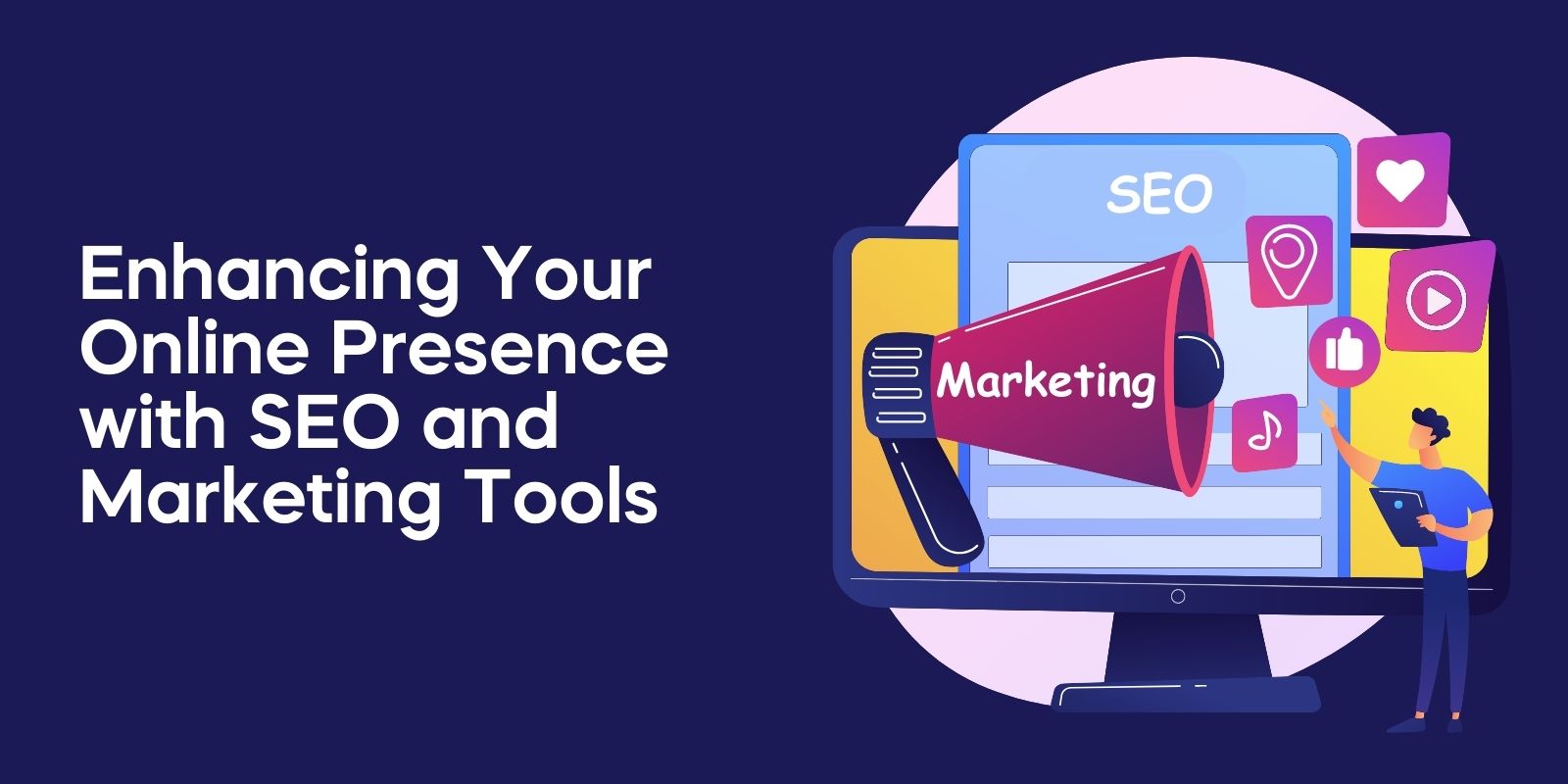 Enhancing Your Online Presence with SEO and Marketing Tools

SEO

Marketing